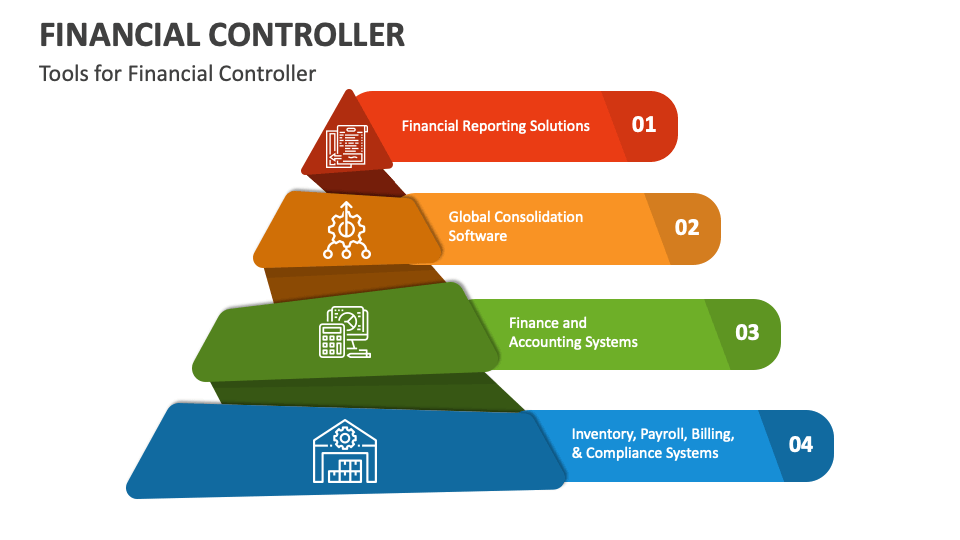 FINANCIAL CONTROLLER

Tools for Financial Controller

Financial Reporting Solutions 01

Global Consolidation Software 02

Finance and Accounting Systems 03

Inventory, Payroll, Billing, & Compliance Systems 04